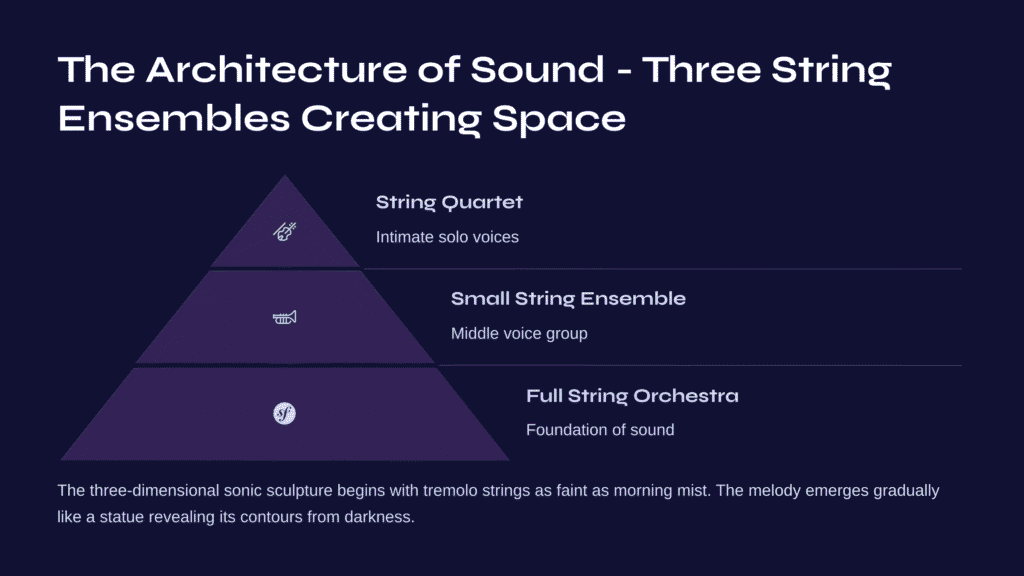 The Architecture of Sound - Three String Ensembles Creating Space

String Quartet

Intimate solo voices

Small String Ensemble

Middle voice group

Full String Orchestra

Foundation of sound

The three-dimensional sonic sculpture begins with tremolo strings as faint as morning mist. The melody emerges gradually like a statue revealing its contours from darkness.